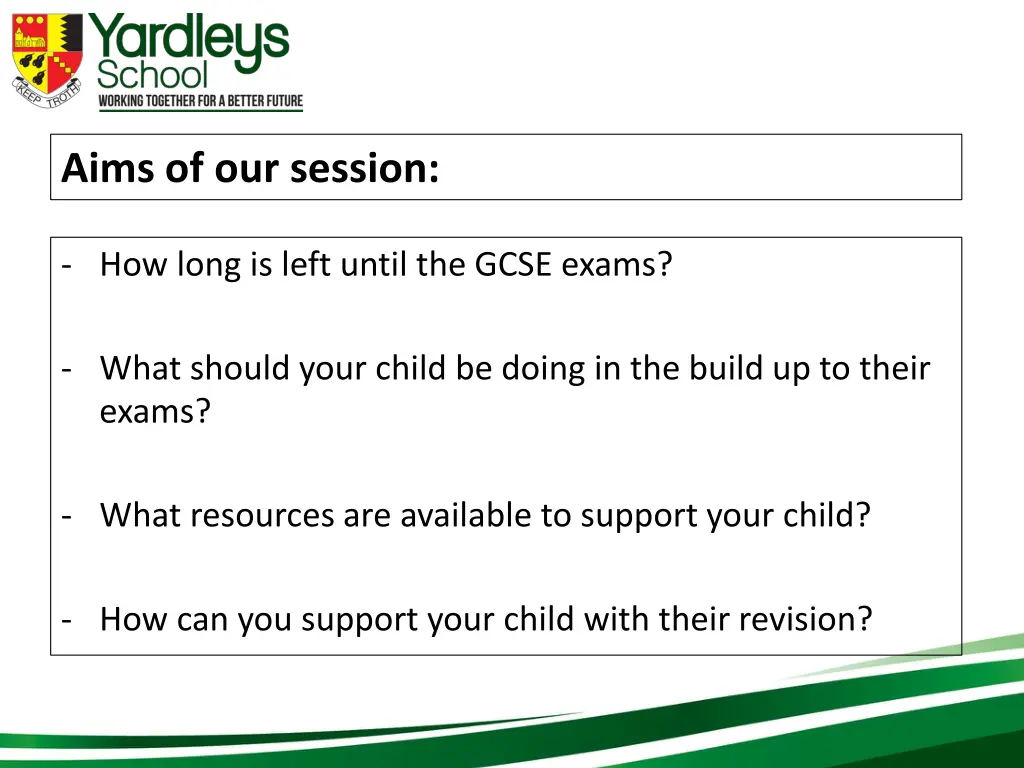 KEEP TROTH

Yardleys School

WORKING TOGETHER FOR A BETTER FUTURE

Aims of our session:

- How long is left until the GCSE exams?

- What should your child be doing in the build up to their exams?

- What resources are available to support your child?

- How can you support your child with their revision?